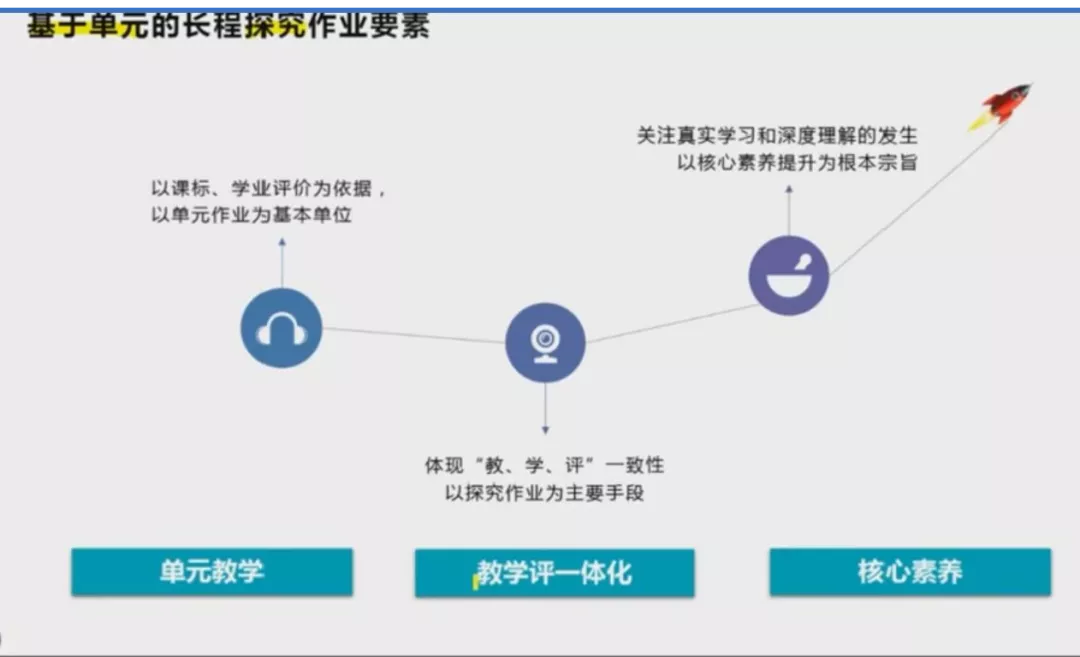 基于单元的长程探究作业要素

以课标、学业评价为依据，
以单元作业为基本单位

体现“教、学、评”一致性
以探究作业为主要手段

关注真实学习和深度理解的发生
以核心素养提升为根本宗旨

单元教学

教学评一体化

核心素养